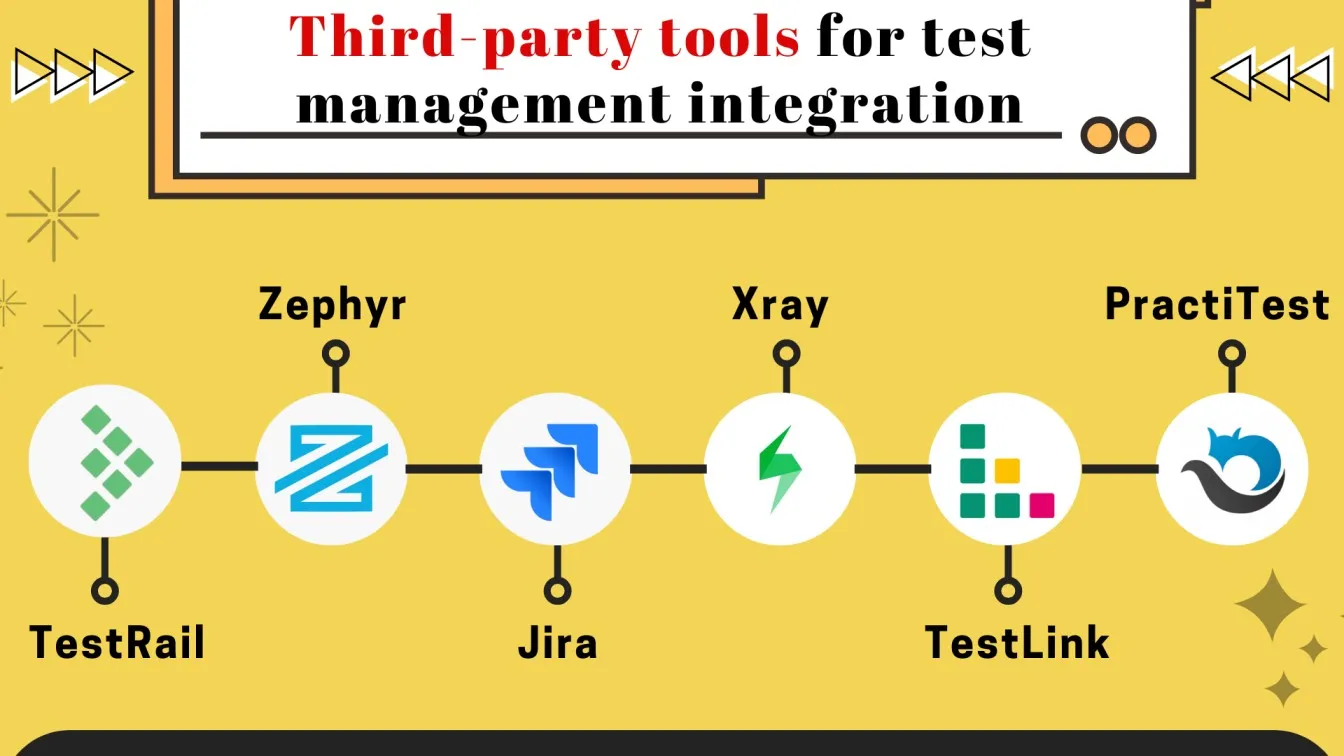 Third-party tools for test management integration

Zephyr

Xray

PractiTest

TestRail

Jira

TestLink